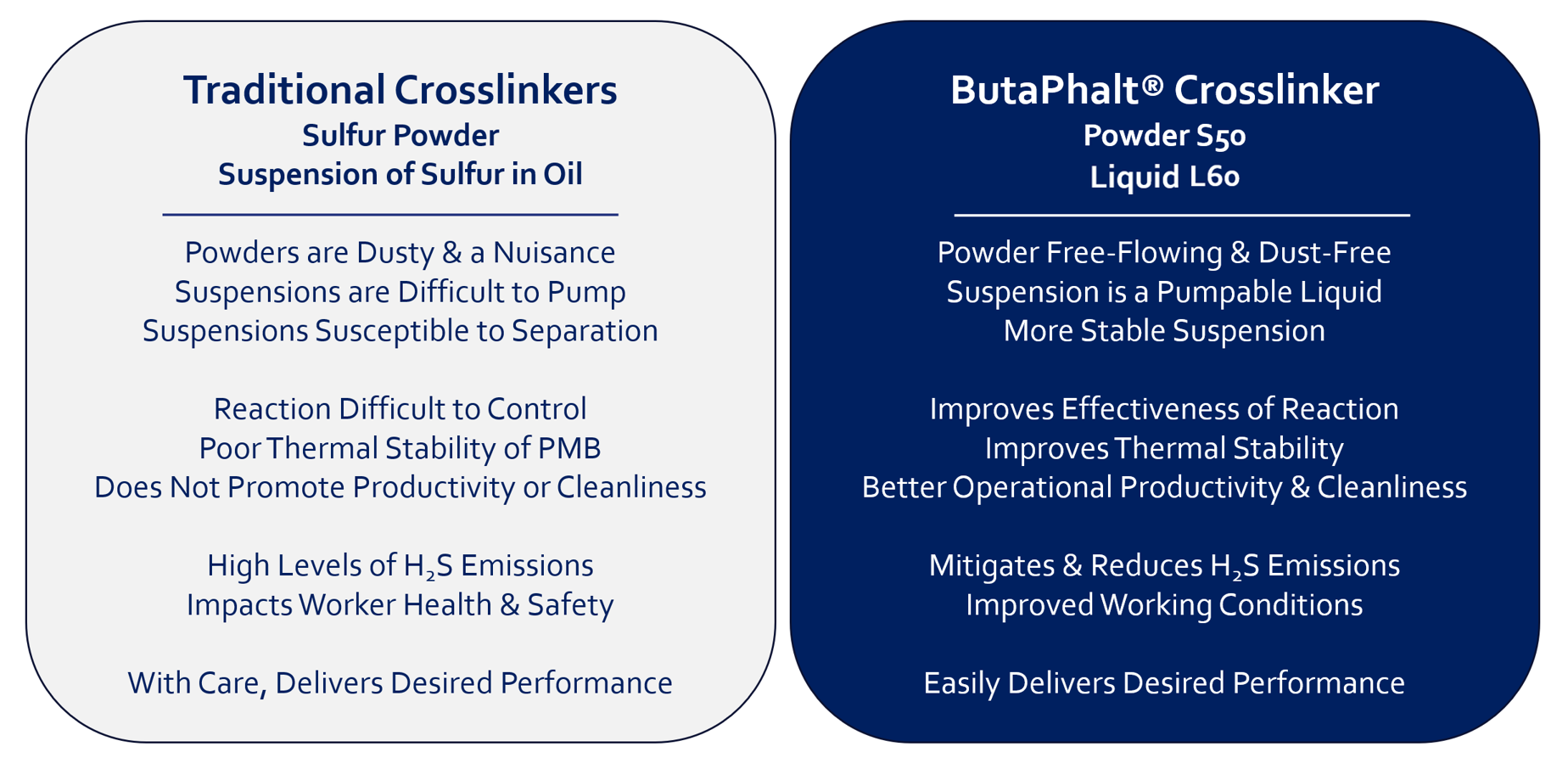 Traditional Crosslinkers
Sulfur Powder
Suspension of Sulfur in Oil

Powders are Dusty & a Nuisance
Suspensions are Difficult to Pump
Suspensions Susceptible to Separation

Reaction Difficult to Control
Poor Thermal Stability of PMB
Does Not Promote Productivity or Cleanliness

High Levels of $H_2S$ Emissions
Impacts Worker Health & Safety

With Care, Delivers Desired Performance

ButaPhalt® Crosslinker
Powder S50
Liquid L60

Powder Free-Flowing & Dust-Free
Suspension is a Pumpable Liquid
More Stable Suspension

Improves Effectiveness of Reaction
Improves Thermal Stability
Better Operational Productivity & Cleanliness

Mitigates & Reduces $H_2S$ Emissions
Improved Working Conditions

Easily Delivers Desired Performance